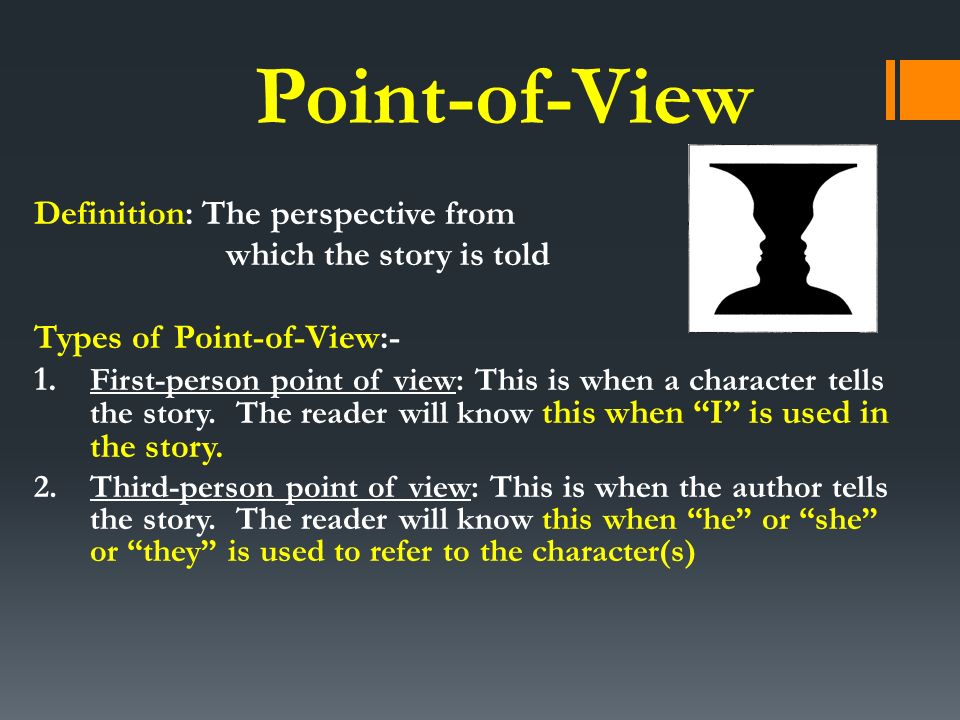 Point-of-View

Definition: The perspective from which the story is told

Types of Point-of-View:-

1. First-person point of view: This is when a character tells the story. The reader will know this when “I” is used in the story.
2. Third-person point of view: This is when the author tells the story. The reader will know this when “he” or “she” or “they” is used to refer to the character(s)